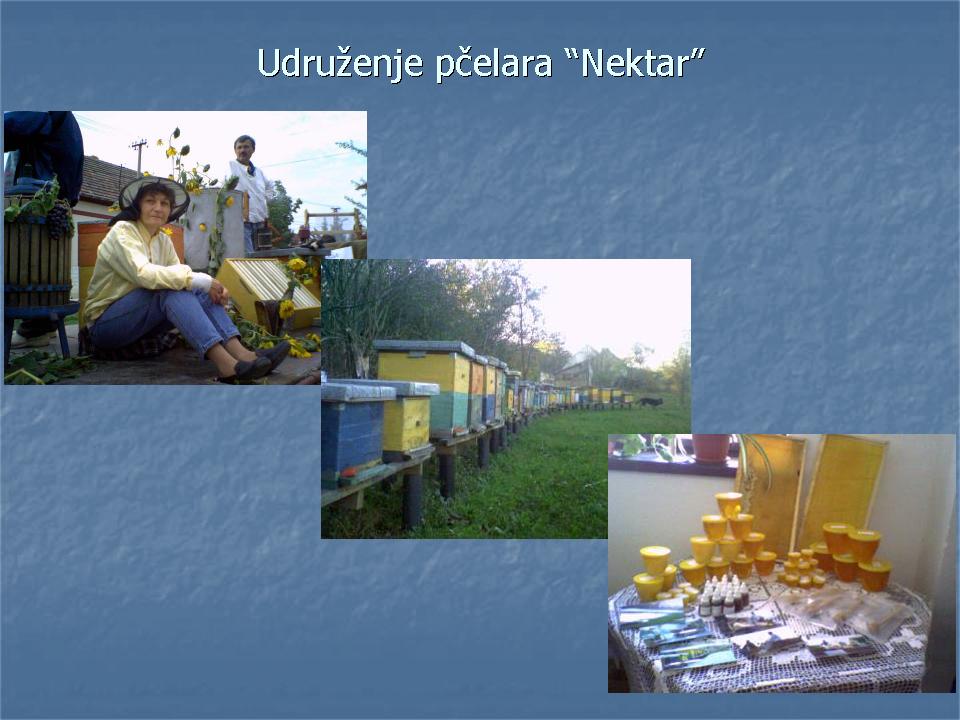 Udruženje pčelara “Nektar”